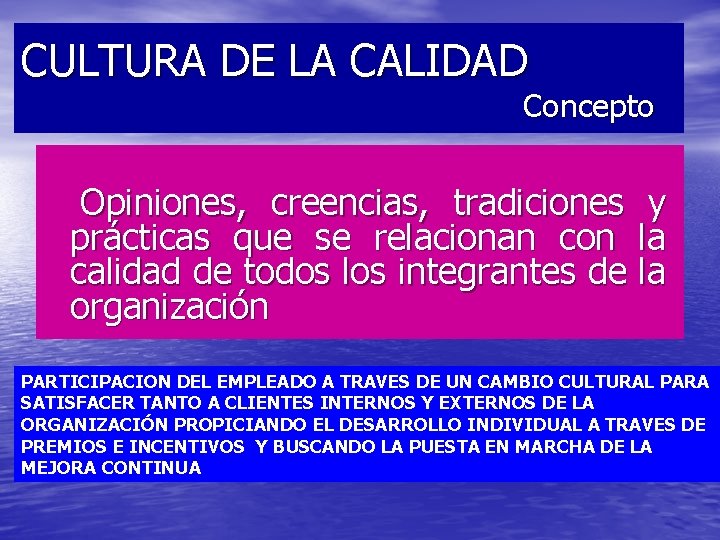 CULTURA DE LA CALIDAD
Concepto

Opiniones, creencias, tradiciones y prácticas que se relacionan con la calidad de todos los integrantes de la organización

PARTICIPACION DEL EMPLEADO A TRAVES DE UN CAMBIO CULTURAL PARA SATISFACER TANTO A CLIENTES INTERNOS Y EXTERNOS DE LA ORGANIZACIÓN PROPICIANDO EL DESARROLLO INDIVIDUAL A TRAVES DE PREMIOS E INCENTIVOS Y BUSCANDO LA PUESTA EN MARCHA DE LA MEJORA CONTINUA